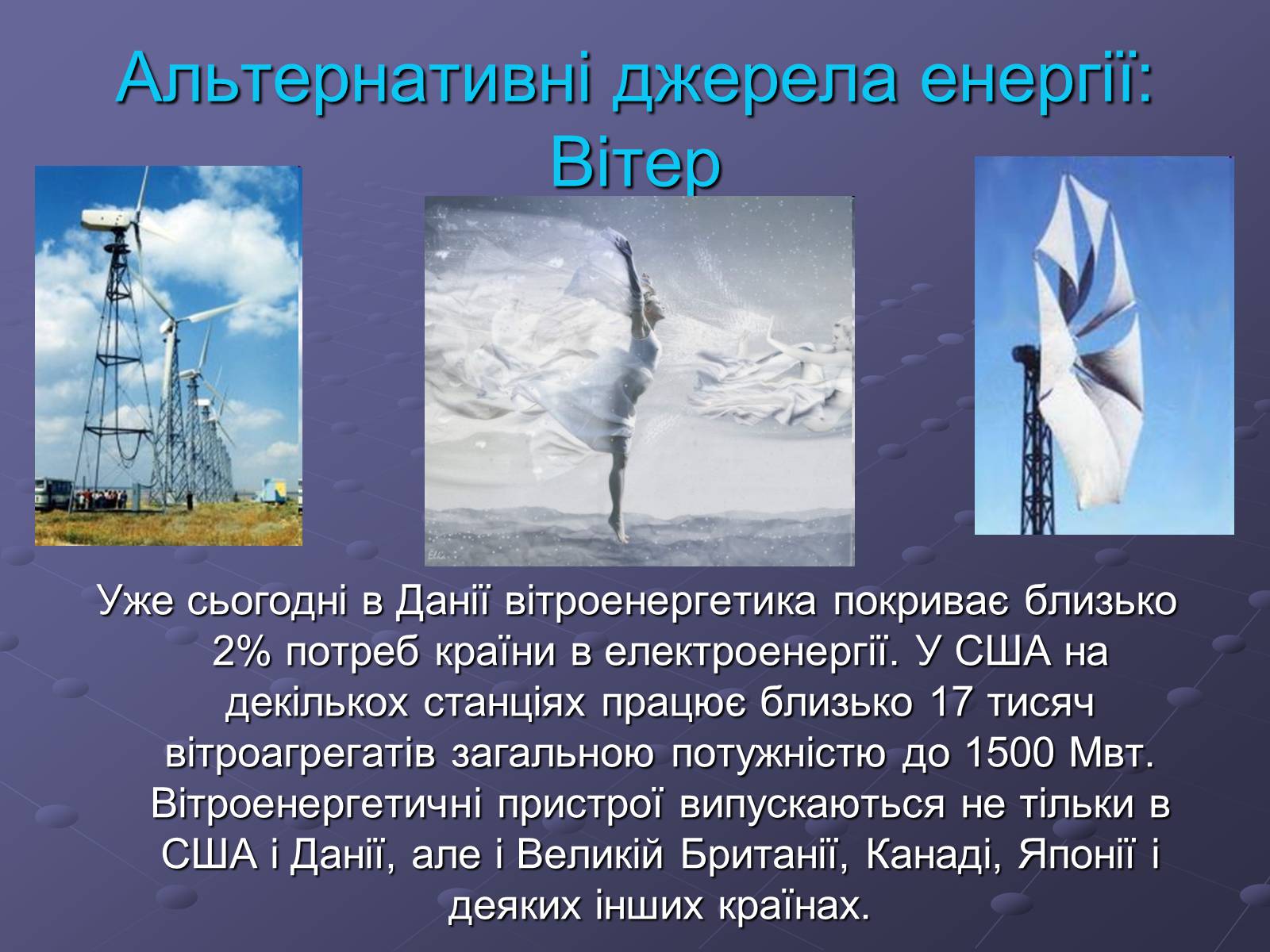 Альтернативні джерела енергії: Вітер

Уже сьогодні в Данії вітроенергетика покриває близько 2% потреб країни в електроенергії. У США на декількох станціях працює близько 17 тисяч вітроагрегатів загальною потужністю до 1500 Мвт. Вітроенергетичні пристрої випускаються не тільки в США і Данії, але і Великій Британії, Канаді, Японії і деяких інших країнах.